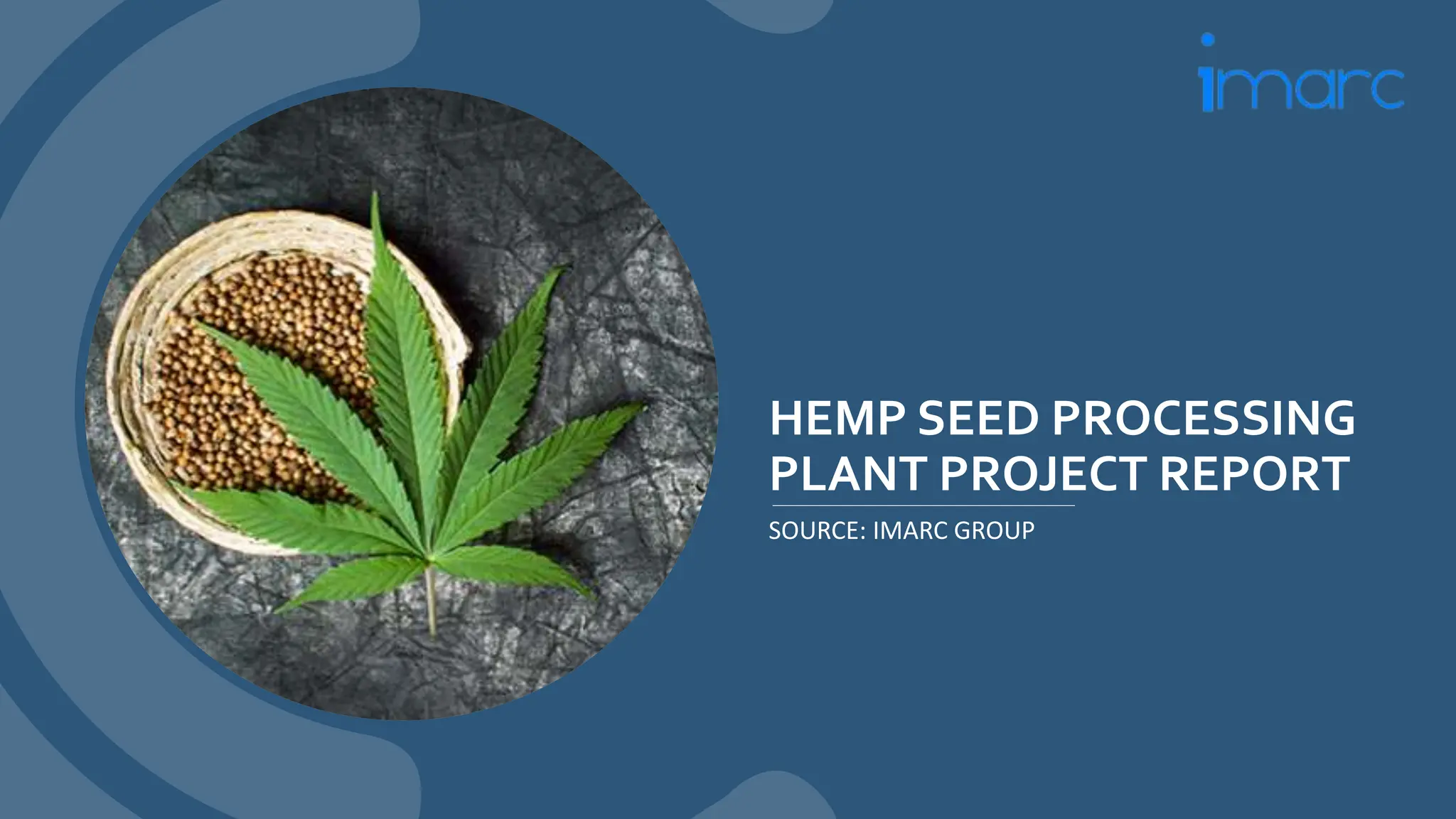 imarc

HEMP SEED PROCESSING PLANT PROJECT REPORT

SOURCE: IMARC GROUP